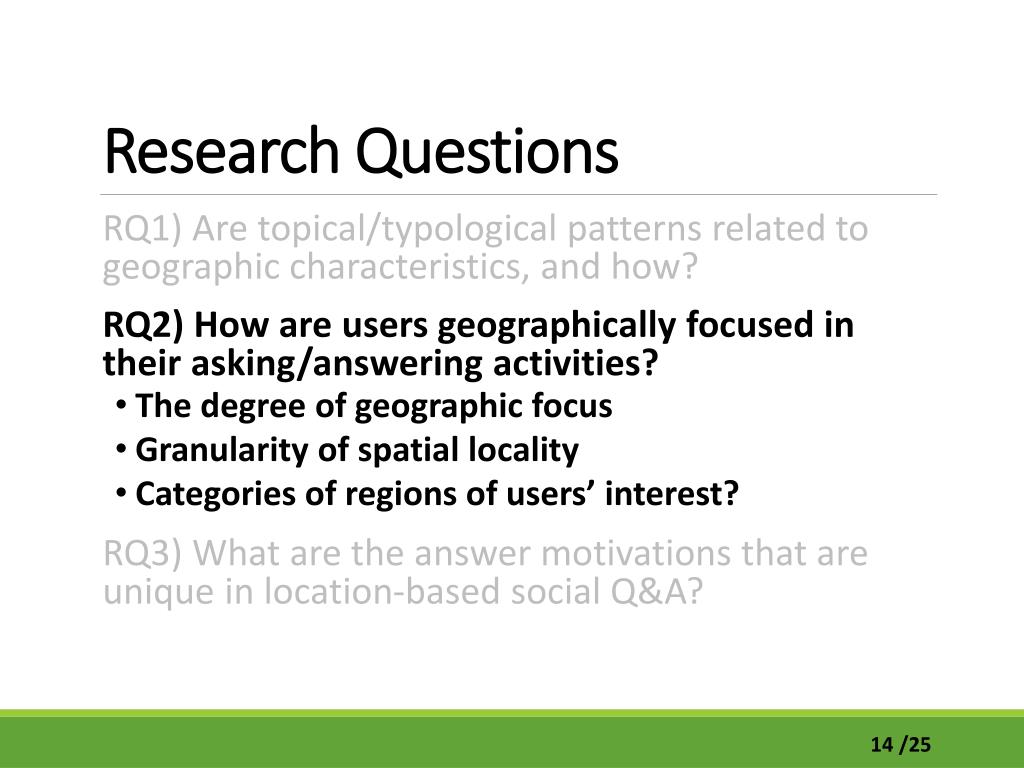 Research Questions

RQ1) Are topical/typological patterns related to geographic characteristics, and how?

RQ2) How are users geographically focused in their asking/answering activities?

• The degree of geographic focus
• Granularity of spatial locality
• Categories of regions of users' interest?

RQ3) What are the answer motivations that are unique in location-based social Q&A?

14 /25